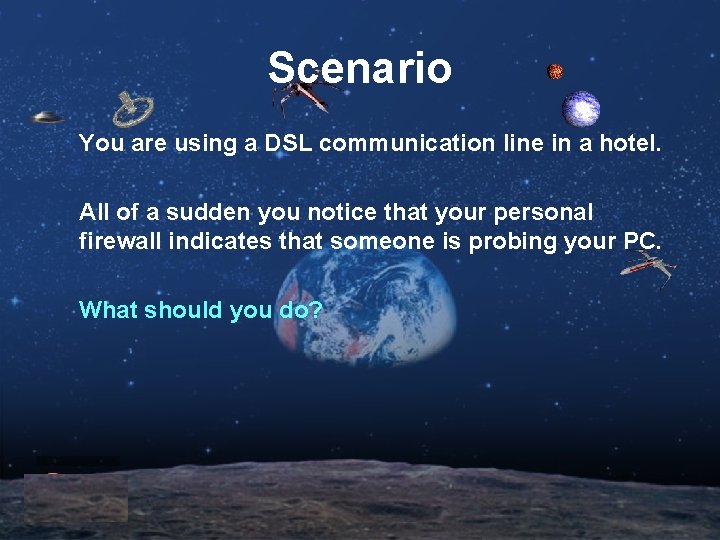 Scenario

You are using a DSL communication line in a hotel.

All of a sudden you notice that your personal firewall indicates that someone is probing your PC.

What should you do?